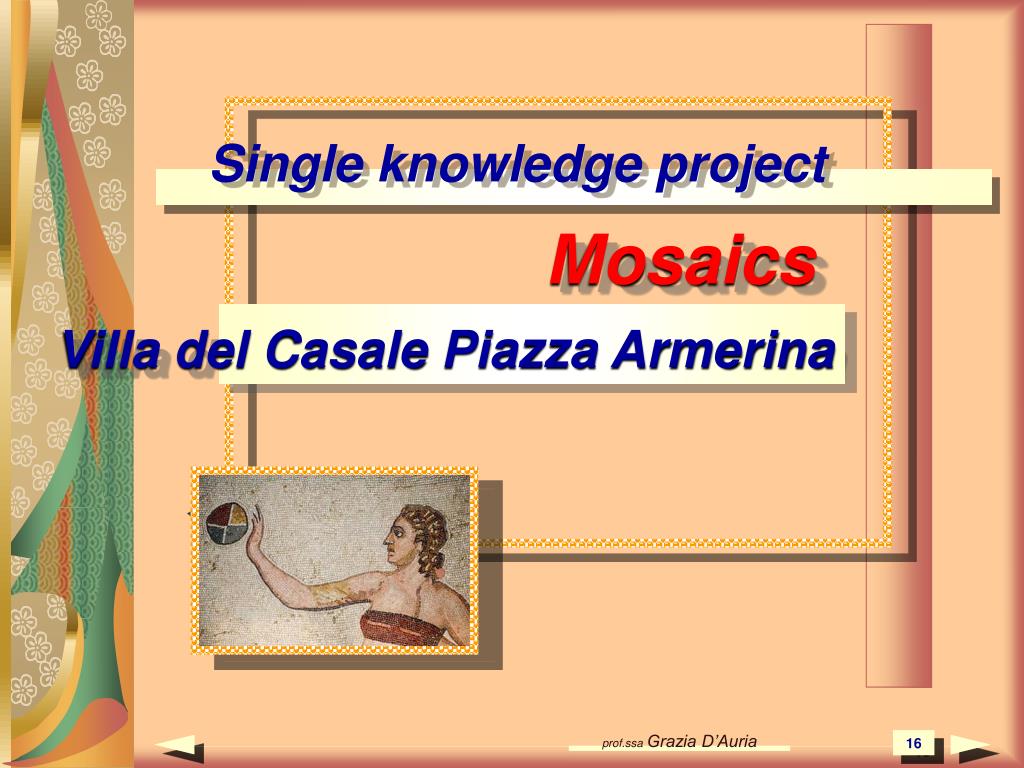 Single knowledge project

Mosaics

Villa del Casale Piazza Armerina

prof.ssa Grazia D'Auria

16